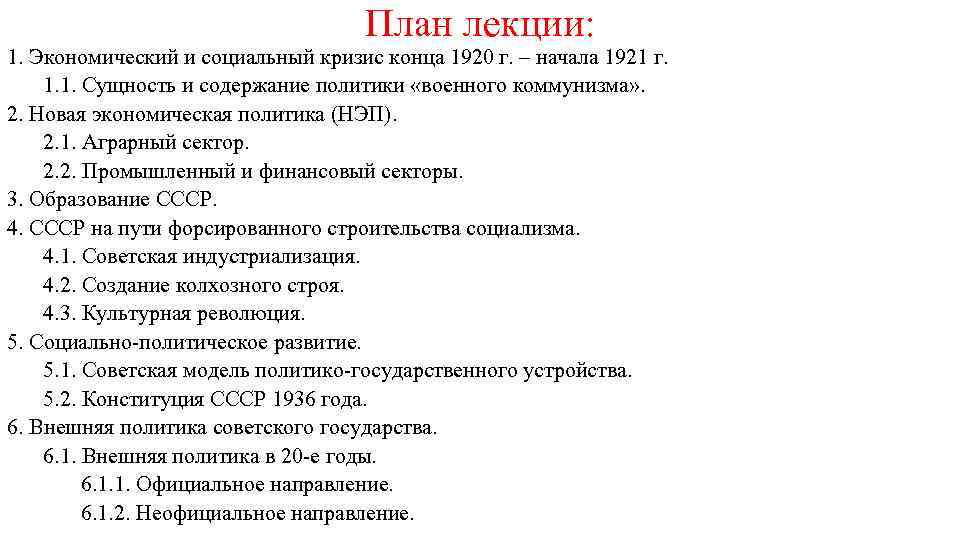 План лекции:

1. Экономический и социальный кризис конца 1920 г. – начала 1921 г.
1.1. Сущность и содержание политики «военного коммунизма».
2. Новая экономическая политика (НЭП).
2.1. Аграрный сектор.
2.2. Промышленный и финансовый секторы.
3. Образование СССР.
4. СССР на пути форсированного строительства социализма.
4.1. Советская индустриализация.
4.2. Создание колхозного строя.
4.3. Культурная революция.
5. Социально-политическое развитие.
5.1. Советская модель политико-государственного устройства.
5.2. Конституция СССР 1936 года.
6. Внешняя политика советского государства.
6.1. Внешняя политика в 20-е годы.
6.1.1. Официальное направление.
6.1.2. Неофициальное направление.